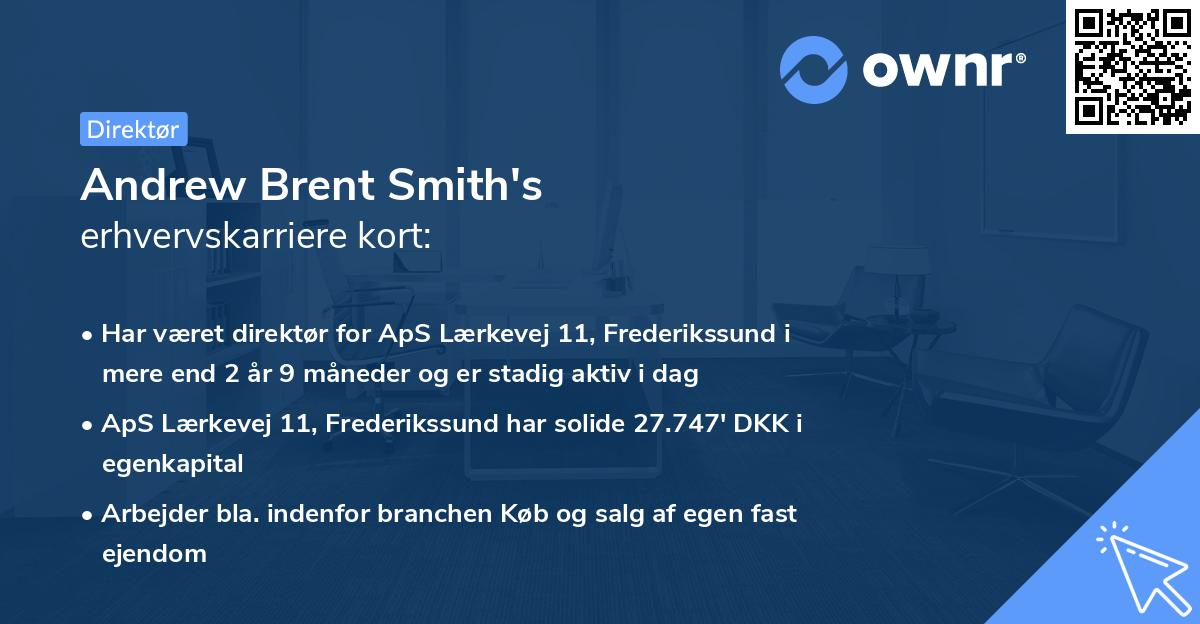 ownr®

Direktør

Andrew Brent Smith's
erhvervskarriere kort:

• Har været direktør for ApS Lærkevej 11, Frederikssund i mere end 2 år 9 måneder og er stadig aktiv i dag

• ApS Lærkevej 11, Frederikssund har solide 27.747' DKK i egenkapital

• Arbejder bla. indenfor branchen Køb og salg af egen fast ejendom